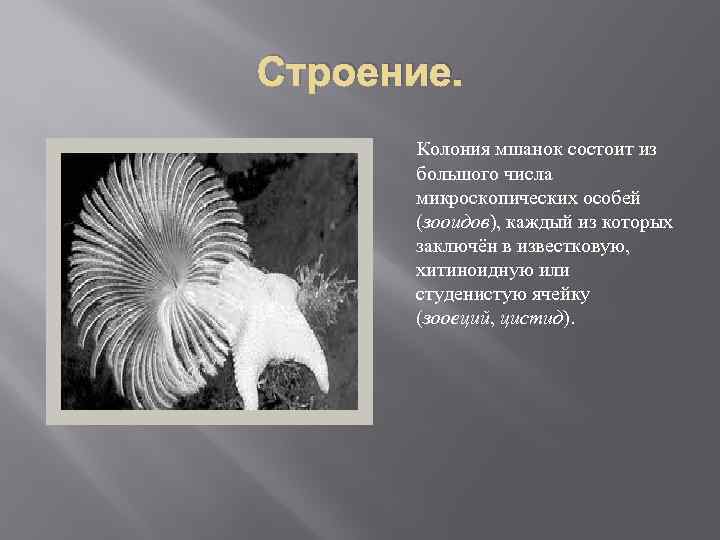 Строение.

Колония мшанок состоит из большого числа микроскопических особей (зооидов), каждый из которых заключён в известковую, хитиноидную или студенистую ячейку (зооеций, цистид).